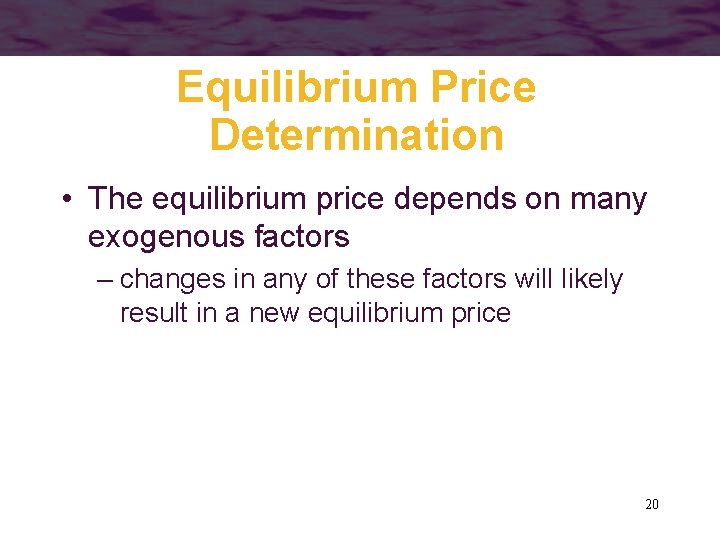 Equilibrium Price Determination

• The equilibrium price depends on many exogenous factors

– changes in any of these factors will likely result in a new equilibrium price

20